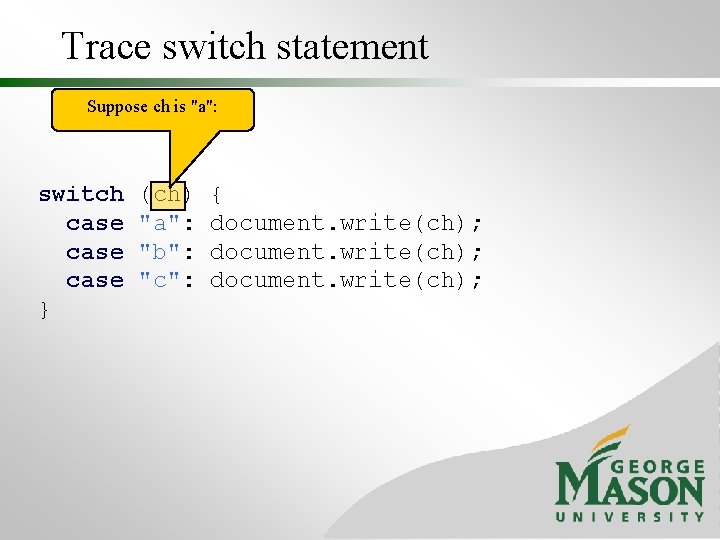 Trace switch statement

Suppose ch is "a":

switch (ch) {
  case "a": document.write(ch);
  case "b": document.write(ch);
  case "c": document.write(ch);
}

GEORGE
MASON
UNIVERSITY